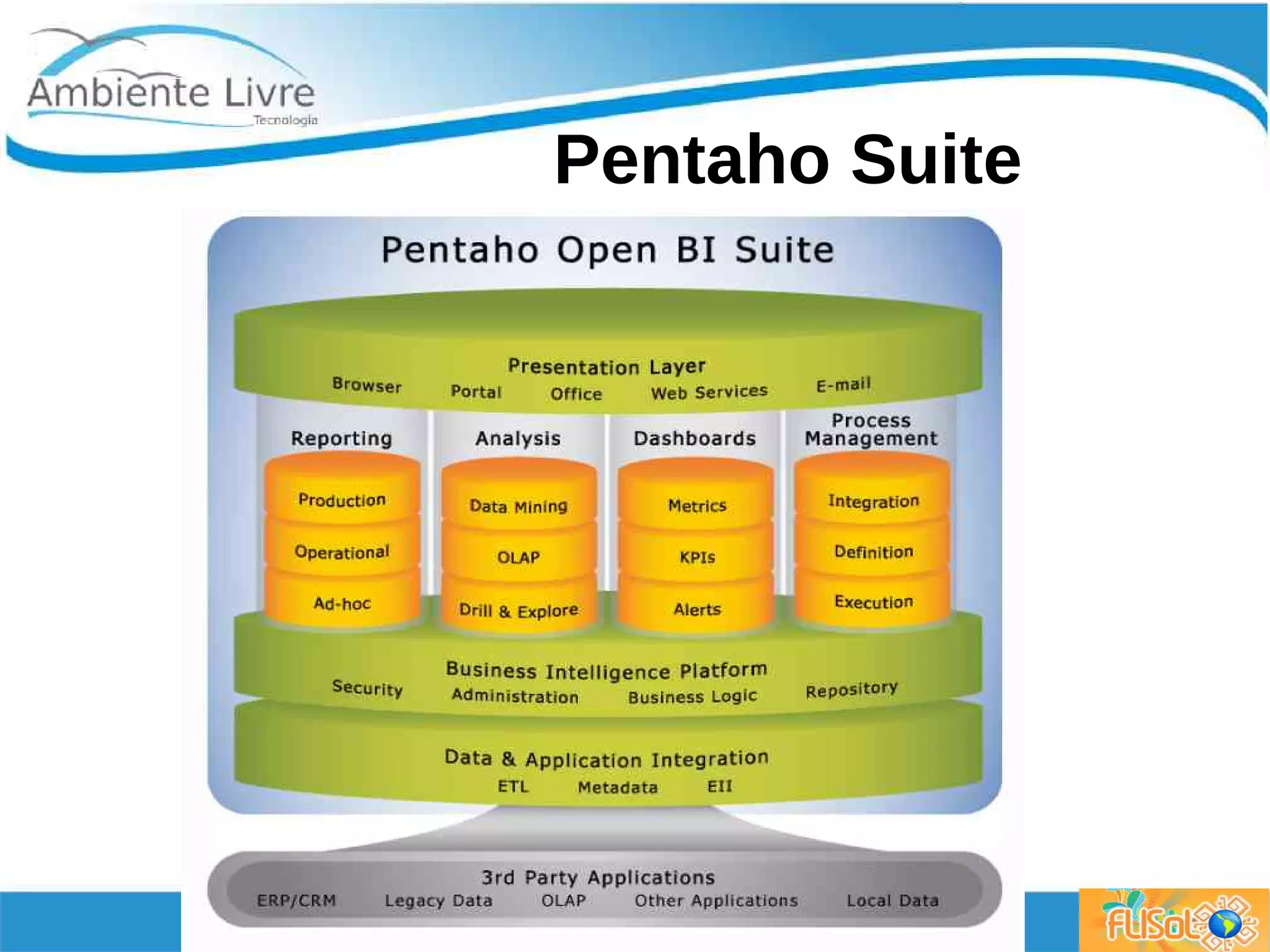 Ambiente Livre
Tecnologia

Pentaho Suite

Pentaho Open BI Suite

Presentation Layer
Browser Portal Office Web Services E-mail

Reporting
Production
Operational
Ad-hoc

Analysis
Data Mining
OLAP
Drill & Explore

Dashboards
Metrics
KPIs
Alerts

Process Management
Integration
Definition
Execution

Business Intelligence Platform
Security Administration Business Logic Repository

Data & Application Integration
ETL Metadata EII

3rd Party Applications
ERP/CRM Legacy Data OLAP Other Applications Local Data

FLISoL